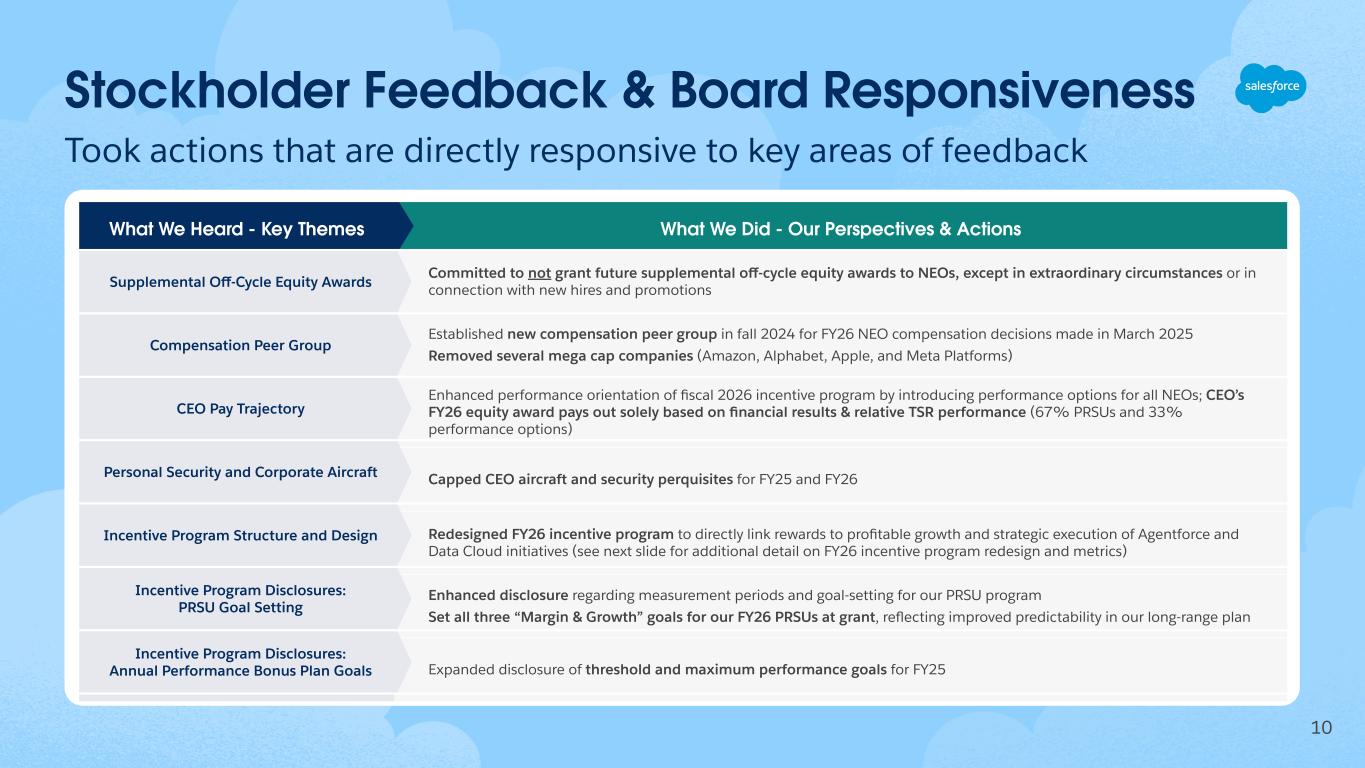 Stockholder Feedback & Board Responsiveness

salesforce

Took actions that are directly responsive to key areas of feedback

| What We Heard - Key Themes | What We Did - Our Perspectives & Actions |
|---|---|
| Supplemental Off-Cycle Equity Awards | Committed to not grant future supplemental off-cycle equity awards to NEOs, except in extraordinary circumstances or in connection with new hires and promotions |
| Compensation Peer Group | Established new compensation peer group in fall 2024 for FY26 NEO compensation decisions made in March 2025 Removed several mega cap companies (Amazon, Alphabet, Apple, and Meta Platforms) |
| CEO Pay Trajectory | Enhanced performance orientation of fiscal 2026 incentive program by introducing performance options for all NEOs; CEO's FY26 equity award pays out solely based on financial results & relative TSR performance (67% PRSUs and 33% performance options) |
| Personal Security and Corporate Aircraft | Capped CEO aircraft and security perquisites for FY25 and FY26 |
| Incentive Program Structure and Design | Redesigned FY26 incentive program to directly link rewards to profitable growth and strategic execution of Agentforce and Data Cloud initiatives (see next slide for additional detail on FY26 incentive program redesign and metrics) |
| Incentive Program Disclosures: PRSU Goal Setting | Enhanced disclosure regarding measurement periods and goal-setting for our PRSU program Set all three "Margin & Growth" goals for our FY26 PRSUs at grant, reflecting improved predictability in our long-range plan |
| Incentive Program Disclosures: Annual Performance Bonus Plan Goals | Expanded disclosure of threshold and maximum performance goals for FY25 |

10